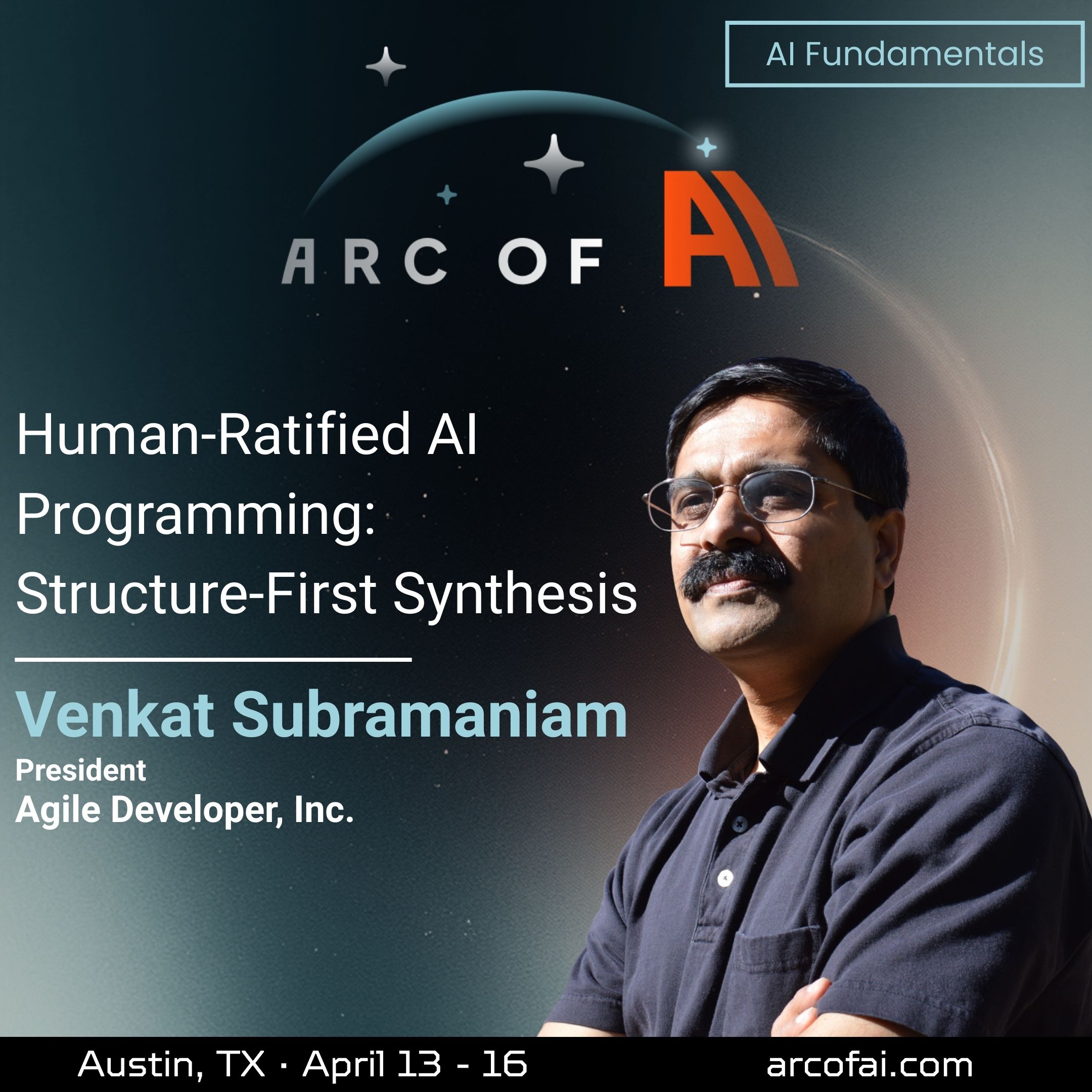 AI Fundamentals

ARC OF AI

Human-Ratified AI Programming: Structure-First Synthesis

Venkat Subramaniam
President
Agile Developer, Inc.

Austin, TX · April 13 - 16
arcofai.com